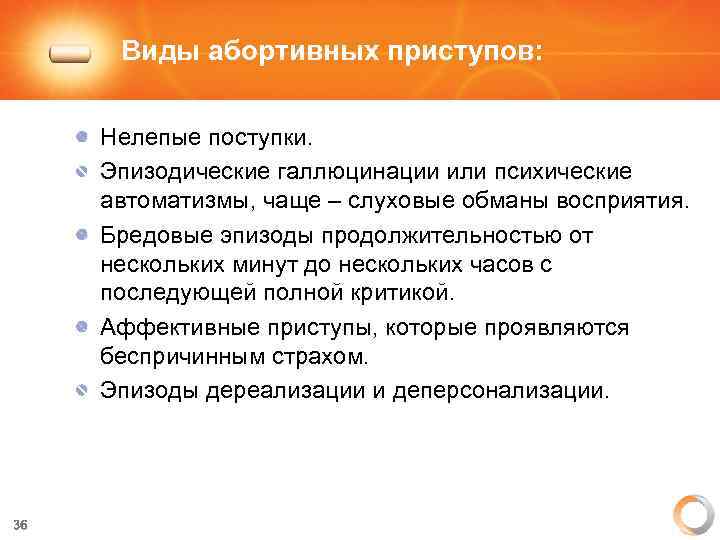 Виды абортивных приступов:

Нелепые поступки.

Эпизодические галлюцинации или психические автоматизмы, чаще – слуховые обманы восприятия.

Бредовые эпизоды продолжительностью от нескольких минут до нескольких часов с последующей полной критикой.

Аффективные приступы, которые проявляются беспричинным страхом.

Эпизоды дереализации и деперсонализации.

36